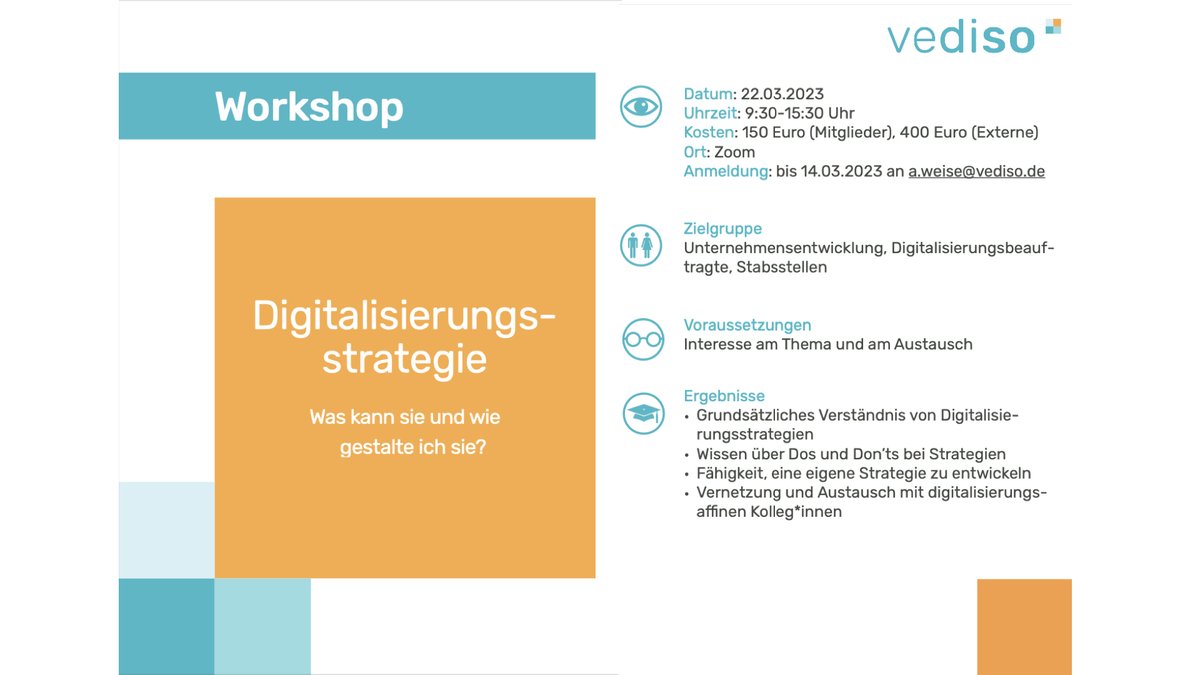 vediso

Workshop

Digitalisierungsstrategie

Was kann sie und wie gestalte ich sie?

Datum: 22.03.2023
Uhrzeit: 9:30-15:30 Uhr
Kosten: 150 Euro (Mitglieder), 400 Euro (Externe)
Ort: Zoom
Anmeldung: bis 14.03.2023 an a.weise@vediso.de

Zielgruppe
Unternehmensentwicklung, Digitalisierungsbeauftragte, Stabsstellen

Voraussetzungen
Interesse am Thema und am Austausch

Ergebnisse
• Grundsätzliches Verständnis von Digitalisierungsstrategien
• Wissen über Dos und Don'ts bei Strategien
• Fähigkeit, eine eigene Strategie zu entwickeln
• Vernetzung und Austausch mit digitalisierungsaffinen Kolleg*innen